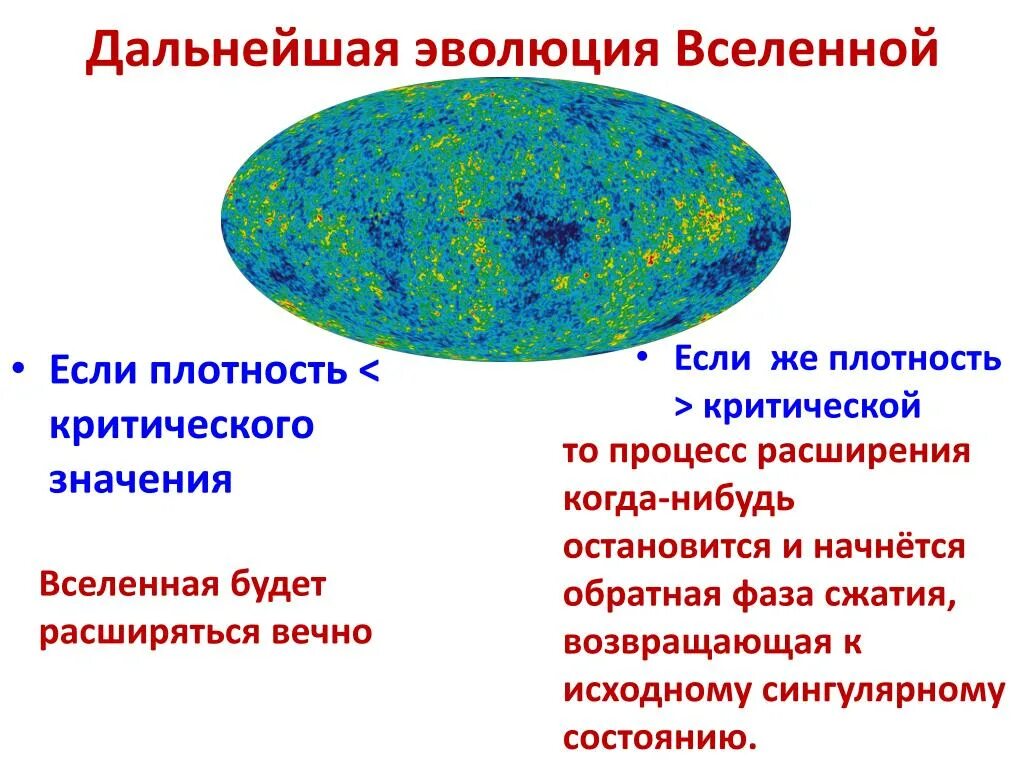 Дальнейшая эволюция Вселенной

• Если плотность < критического значения

Вселенная будет расширяться вечно

• Если же плотность > критической

то процесс расширения когда-нибудь остановится и начнётся обратная фаза сжатия, возвращающая к исходному сингулярному состоянию.